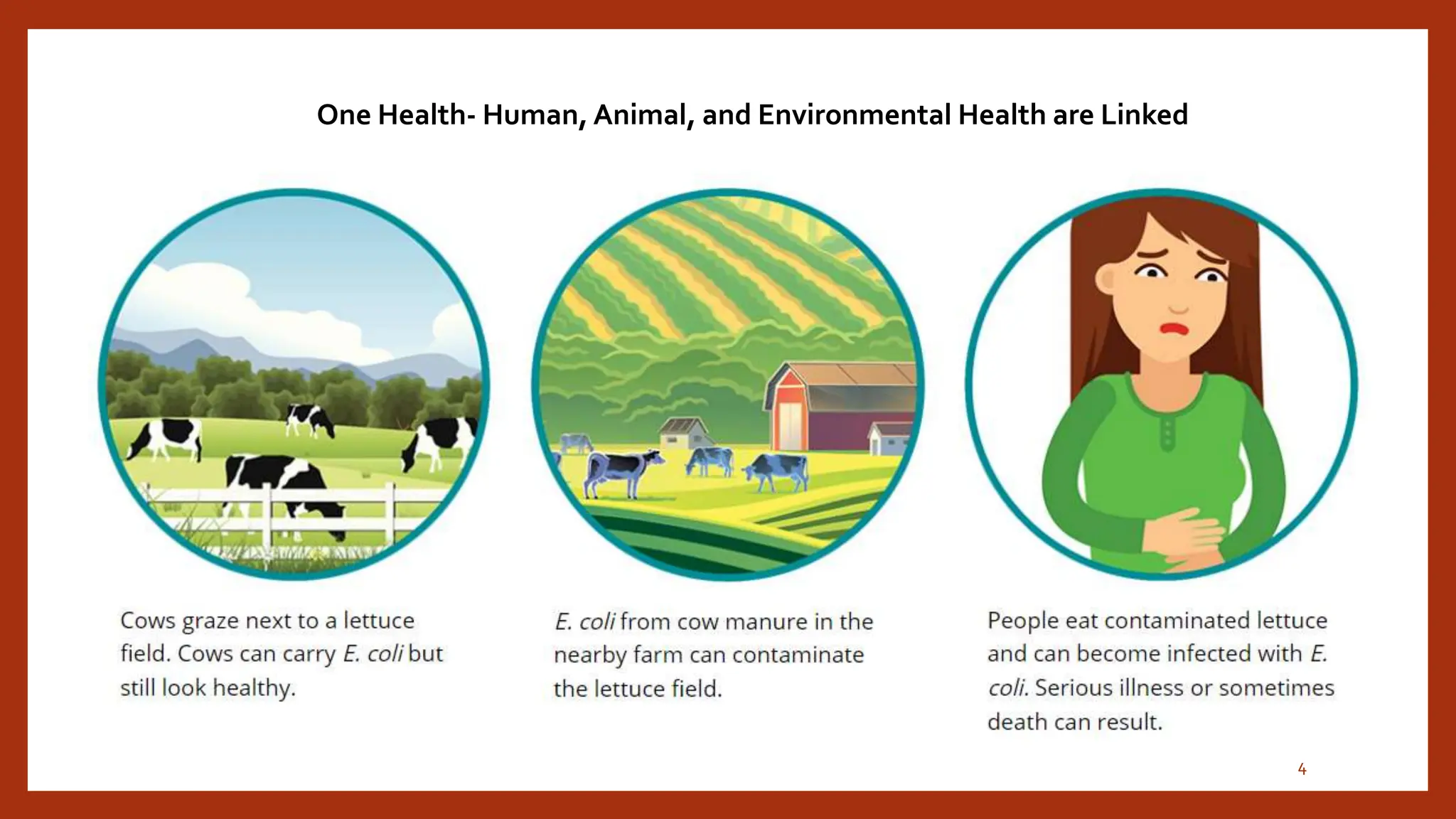 One Health- Human, Animal, and Environmental Health are Linked

Cows graze next to a lettuce field. Cows can carry E. coli but still look healthy.

E. coli from cow manure in the nearby farm can contaminate the lettuce field.

People eat contaminated lettuce and can become infected with E. coli. Serious illness or sometimes death can result.

4